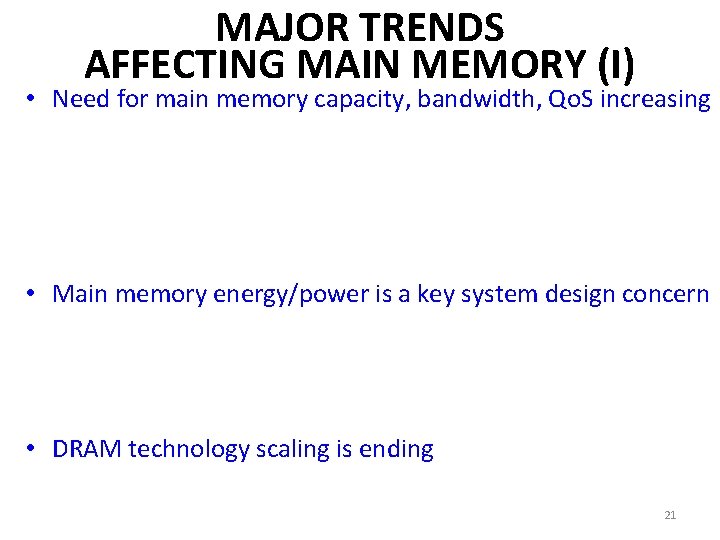 MAJOR TRENDS
AFFECTING MAIN MEMORY (I)

• Need for main memory capacity, bandwidth, QoS increasing

• Main memory energy/power is a key system design concern

• DRAM technology scaling is ending

21